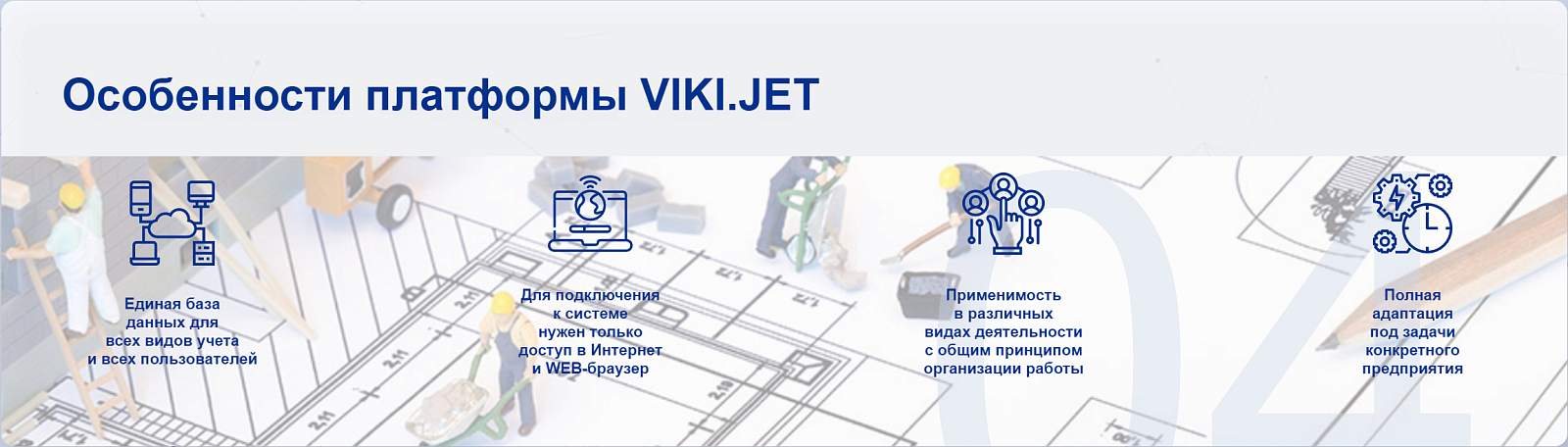 Особенности платформы VIKI.JET

Единая база данных для всех видов учета и всех пользователей

Для подключения к системе нужен только доступ в Интернет и WEB-браузер

Применимость в различных видах деятельности с общим принципом организации работы

Полная адаптация под задачи конкретного предприятия

04